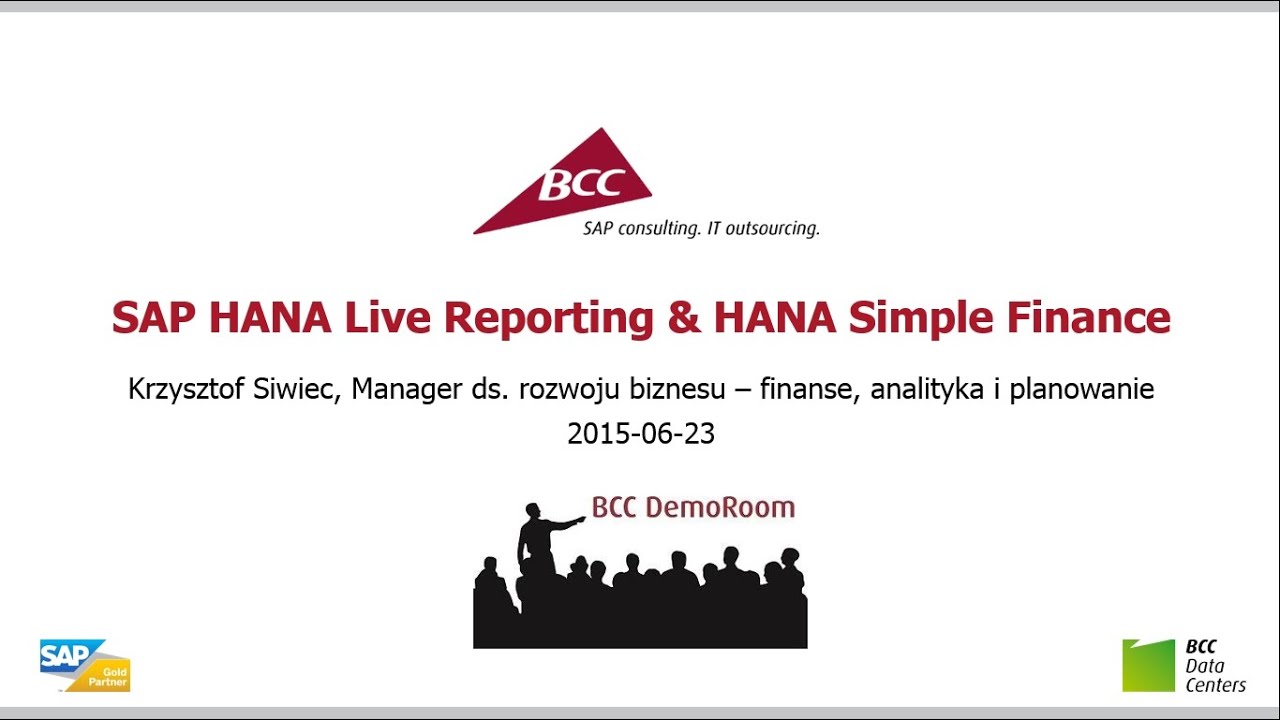 BCC
SAP consulting. IT outsourcing.

SAP HANA Live Reporting & HANA Simple Finance

Krzysztof Siwiec, Manager ds. rozwoju biznesu – finanse, analityka i planowanie
2015-06-23

BCC DemoRoom

SAP Gold Partner

BCC Data Centers